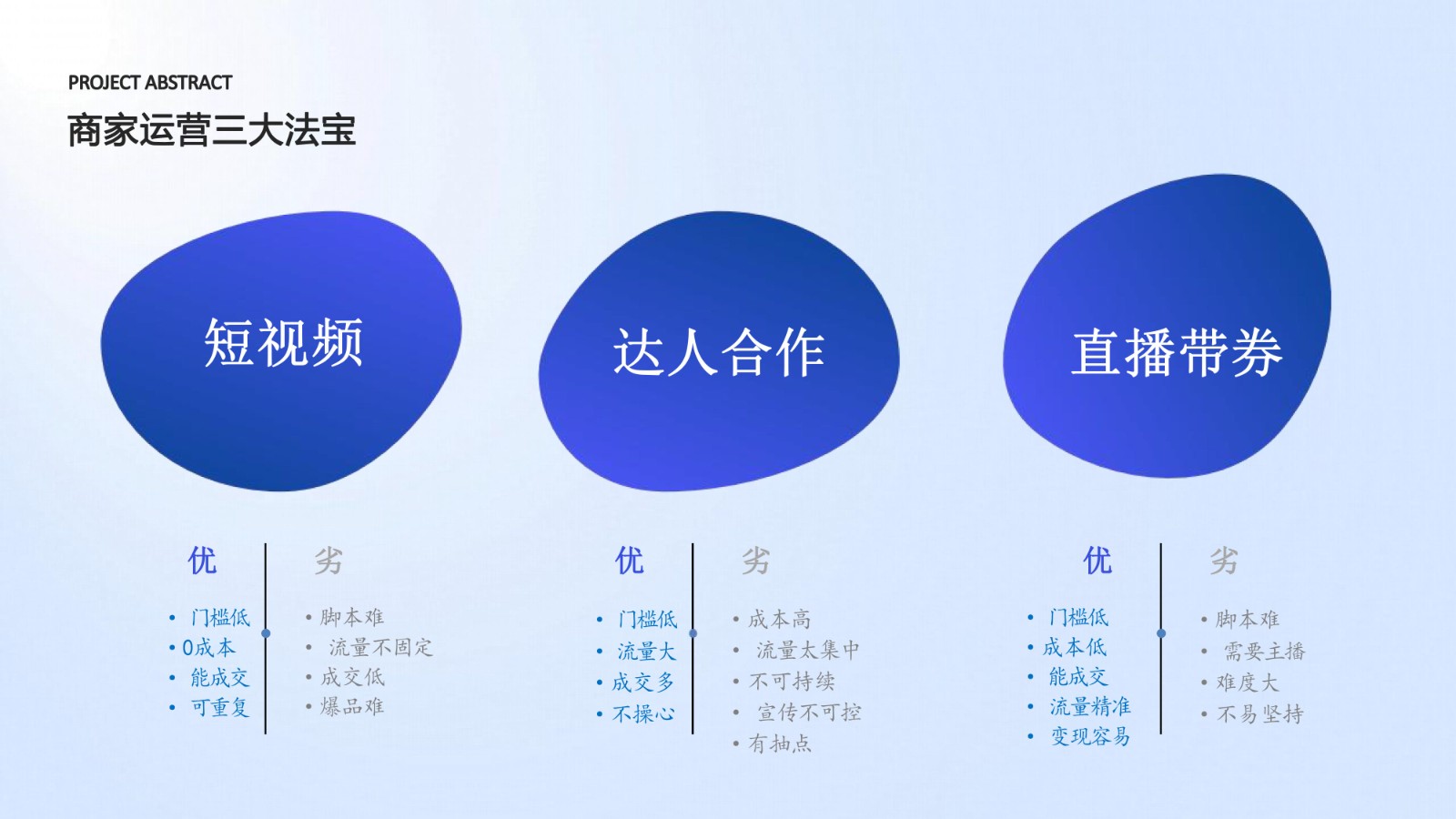 PROJECT ABSTRACT

商家运营三大法宝

短视频

优

• 门槛低
• 0成本
• 能成交
• 可重复

劣

• 脚本难
• 流量不固定
• 成交低
• 爆品难

达人合作

优

• 门槛低
• 流量大
• 成交多
• 不操心

劣

• 成本高
• 流量太集中
• 不可持续
• 宣传不可控
• 有抽点

直播带券

优

• 门槛低
• 成本低
• 能成交
• 流量精准
• 变现容易

劣

• 脚本难
• 需要主播
• 难度大
• 不易坚持